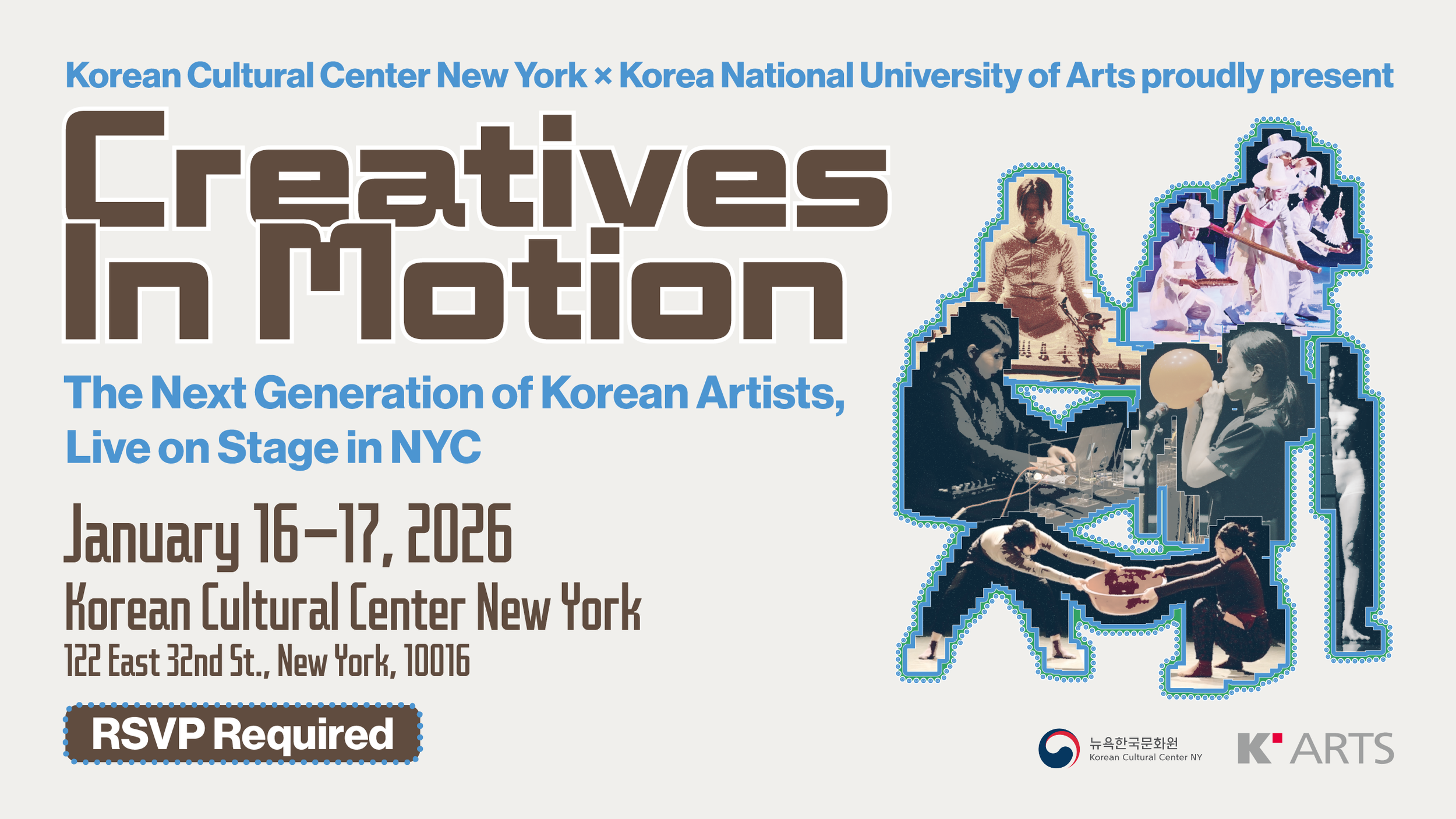 Korean Cultural Center New York × Korea National University of Arts proudly present

Creatives In Motion

The Next Generation of Korean Artists, Live on Stage in NYC

January 16–17, 2026

Korean Cultural Center New York

122 East 32nd St., New York, 10016

RSVP Required

뉴욕한국문화원
Korean Cultural Center NY

K ARTS